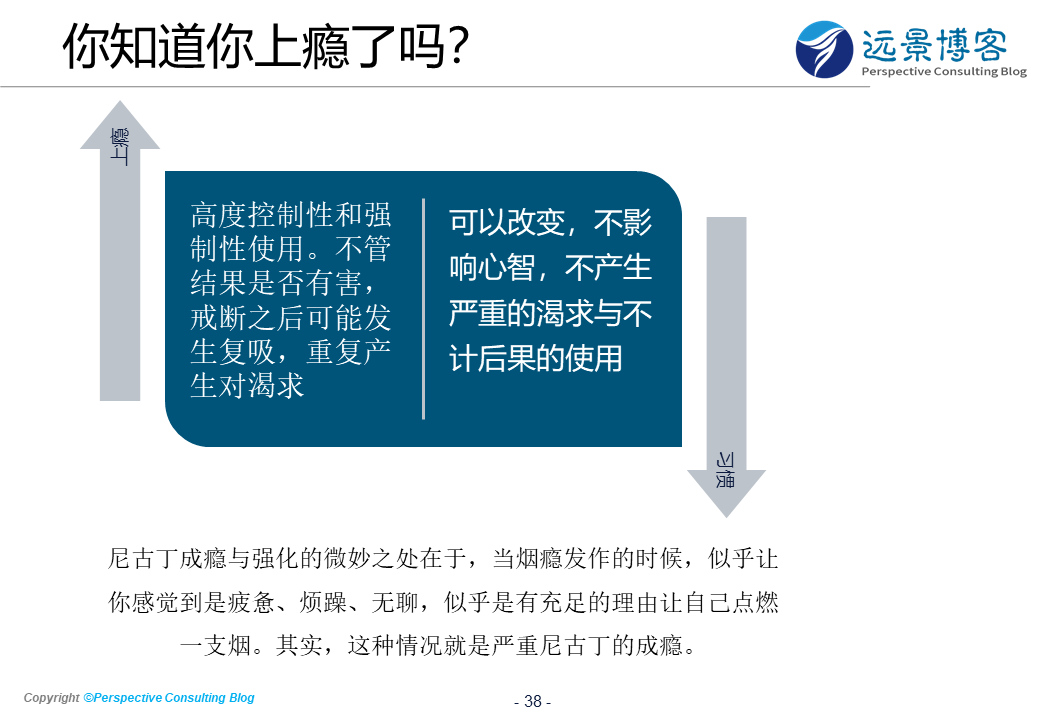 你知道你上瘾了吗?

远景博客
Perspective Consulting Blog

上瘾

高度控制性和强制性使用。不管结果是否有害，戒断之后可能发生复吸，重复产生对渴求

可以改变，不影响心智，不产生严重的渴求与不计后果的使用

习惯

尼古丁成瘾与强化的微妙之处在于，当烟瘾发作的时候，似乎让你感觉到是疲惫、烦躁、无聊，似乎是有充足的理由让自己点燃一支烟。其实，这种情况就是严重尼古丁的成瘾。

Copyright ©Perspective Consulting Blog

- 38 -